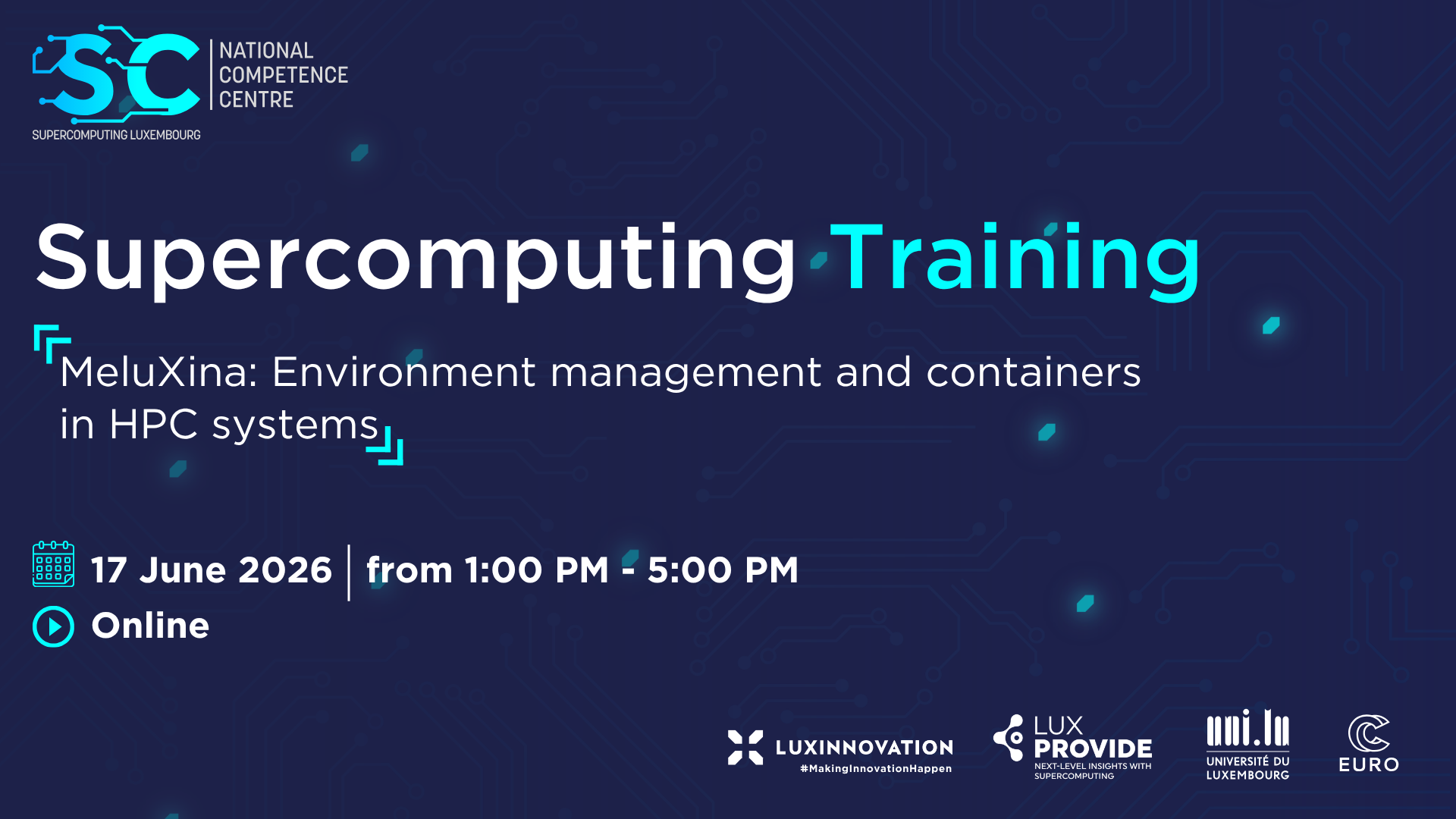 SC NATIONAL COMPETENCE CENTRE
SUPERCOMPUTING LUXEMBOURG

Supercomputing Training

MeluXina: Environment management and containers in HPC systems

17 June 2026 | from 1:00 PM - 5:00 PM

Online

LUXINNOVATION
#MakingInnovationHappen

LUX PROVIDE
NEXT-LEVEL INSIGHTS WITH SUPERCOMPUTING

uni.lu
UNIVERSITÉ DU LUXEMBOURG

EURO